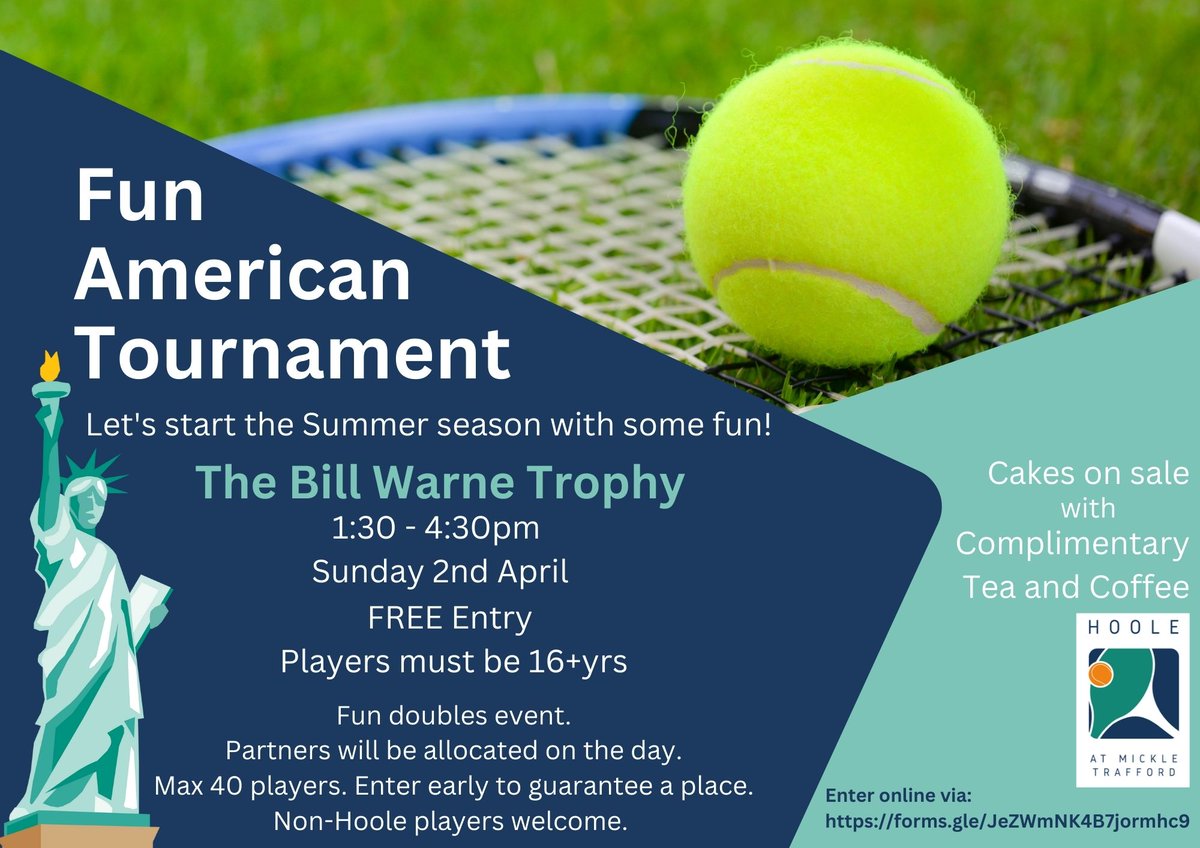 Fun American Tournament

Let's start the Summer season with some fun!

The Bill Warne Trophy

1:30 - 4:30pm

Sunday 2nd April

FREE Entry

Players must be 16+yrs

Fun doubles event.
Partners will be allocated on the day.
Max 40 players. Enter early to guarantee a place.
Non-Hoole players welcome.

Cakes on sale with Complimentary Tea and Coffee

HOOLE

AT MICKLE TRAFFORD

Enter online via:
https://forms.gle/JeZWmNK4B7jormhc9